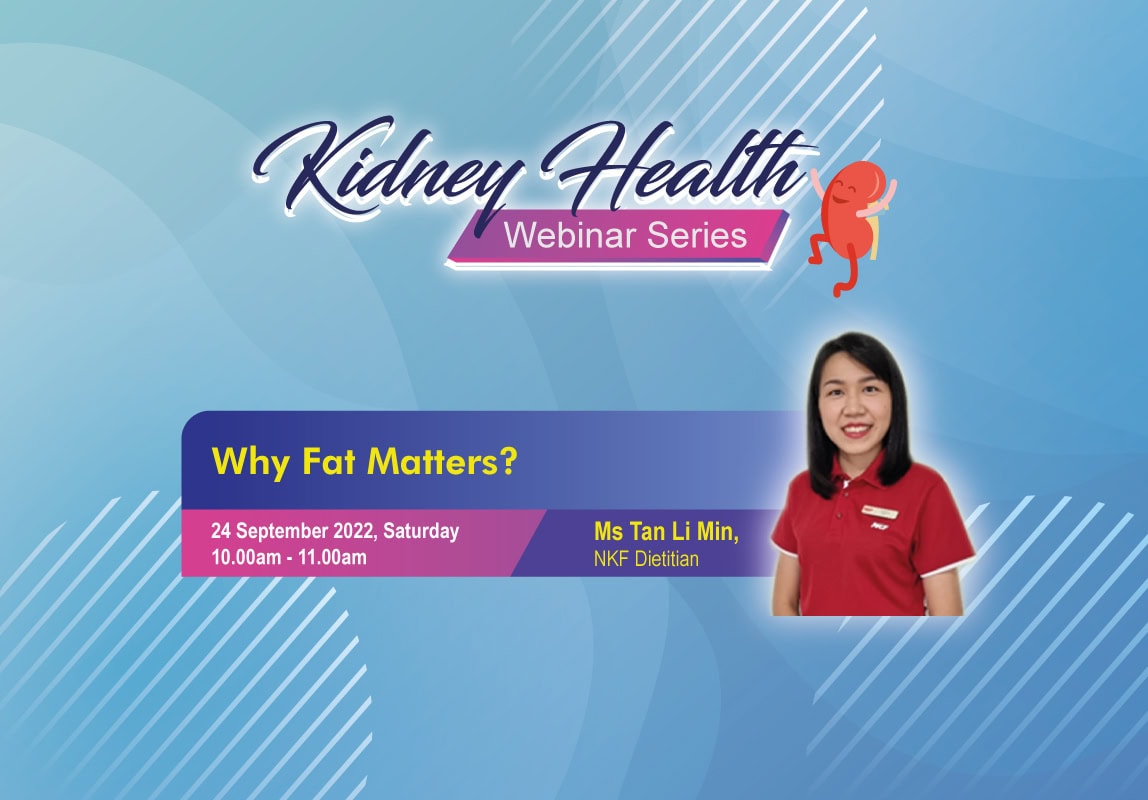 Kidney Health
Webinar Series

Why Fat Matters?

24 September 2022, Saturday
10.00am - 11.00am

Ms Tan Li Min,
NKF Dietitian